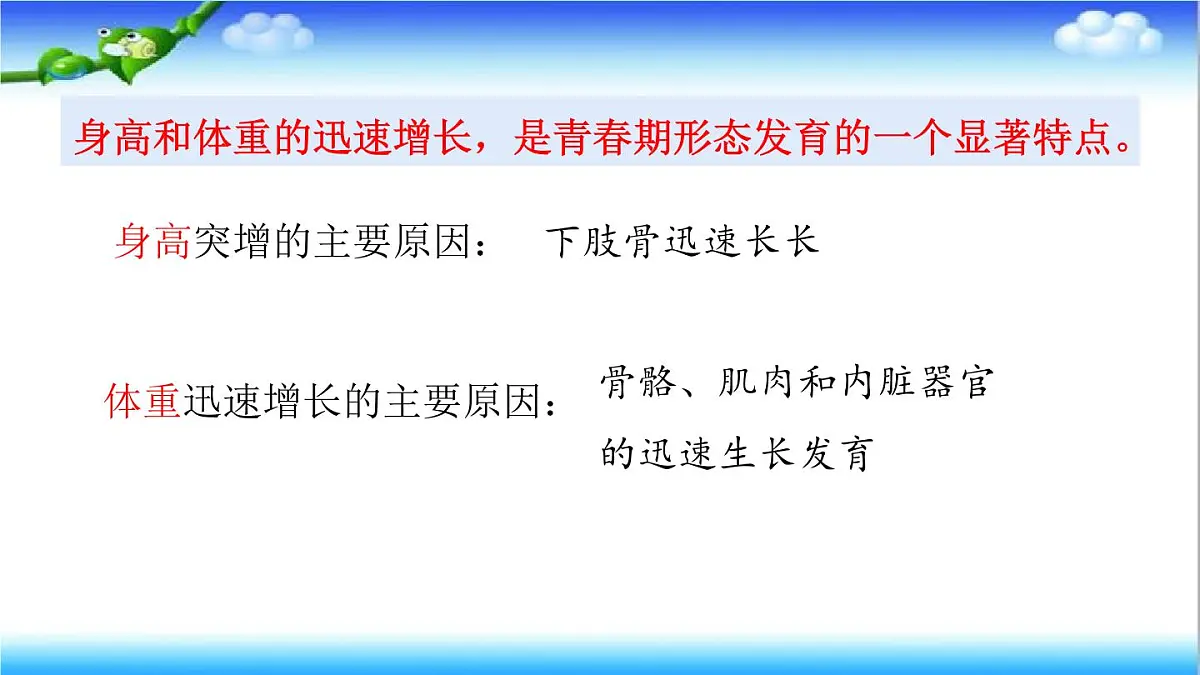 身高和体重的迅速增长，是青春期形态发育的一个显著特点。

身高突增的主要原因： 下肢骨迅速长长

体重迅速增长的主要原因： 骨骼、肌肉和内脏器官的迅速生长发育